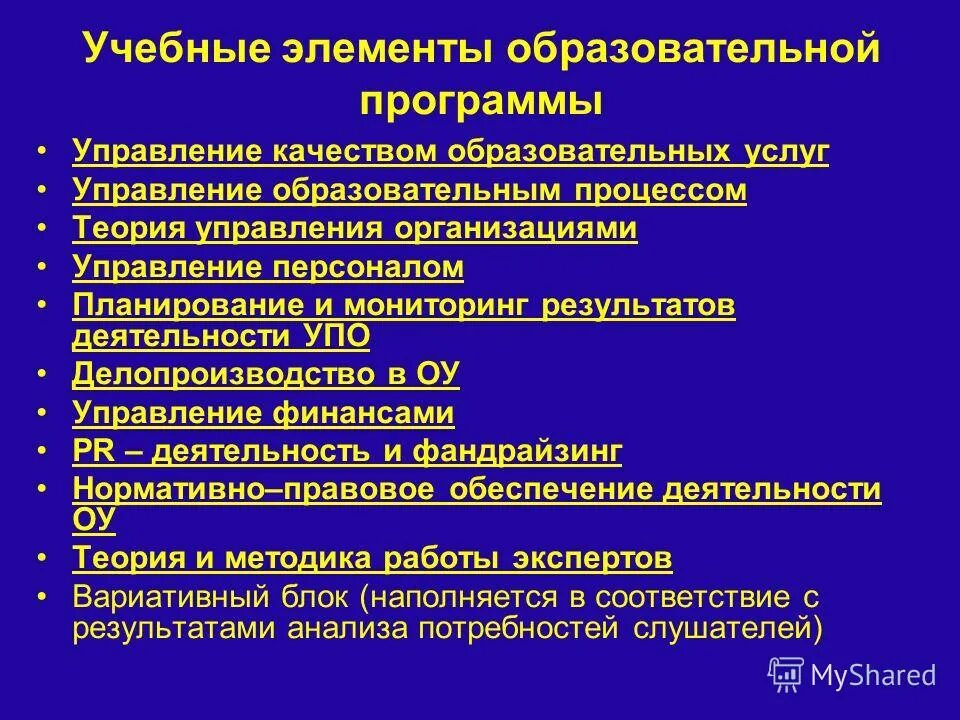 Учебные элементы образовательной программы

• Управление качеством образовательных услуг
• Управление образовательным процессом
• Теория управления организациями
• Управление персоналом
• Планирование и мониторинг результатов деятельности УПО
• Делопроизводство в ОУ
• Управление финансами
• PR – деятельность и фандрайзинг
• Нормативно–правовое обеспечение деятельности ОУ
• Теория и методика работы экспертов
• Вариативный блок (наполняется в соответствие с результатами анализа потребностей слушателей)

MyShared